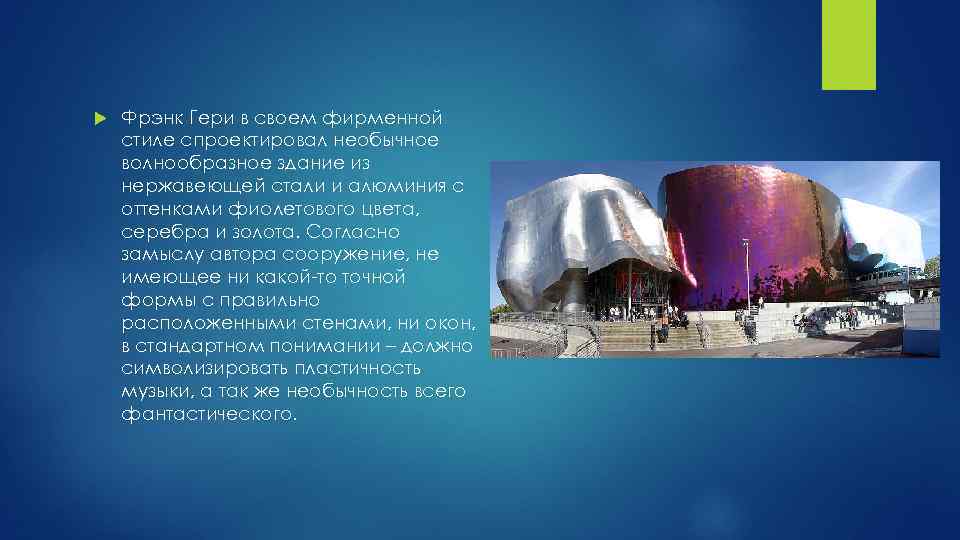 Фрэнк Гери в своем фирменной стиле спроектировал необычное волнообразное здание из нержавеющей стали и алюминия с оттенками фиолетового цвета, серебра и золота. Согласно замыслу автора сооружение, не имеющее ни какой-то точной формы с правильно расположенными стенами, ни окон, в стандартном понимании – должно символизировать пластичность музыки, а так же необычность всего фантастического.